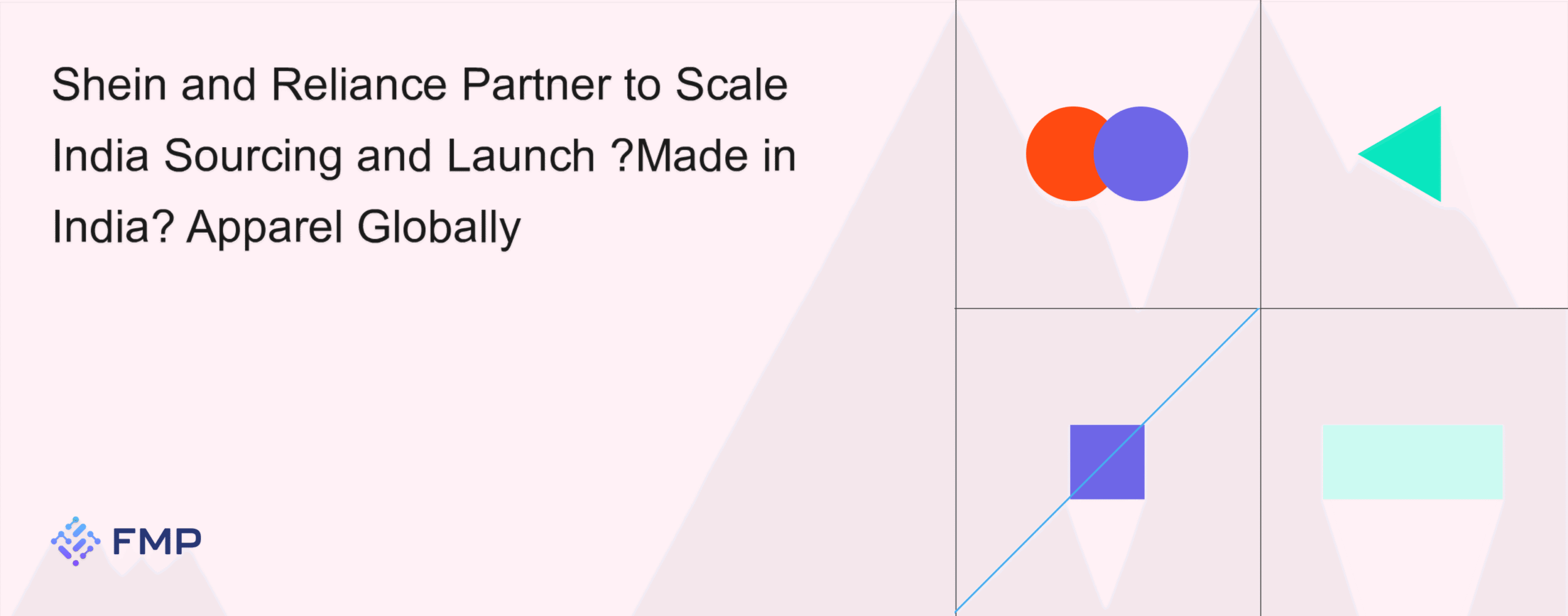 Shein and Reliance Partner to Scale India Sourcing and Launch ?Made in India? Apparel Globally

FMP